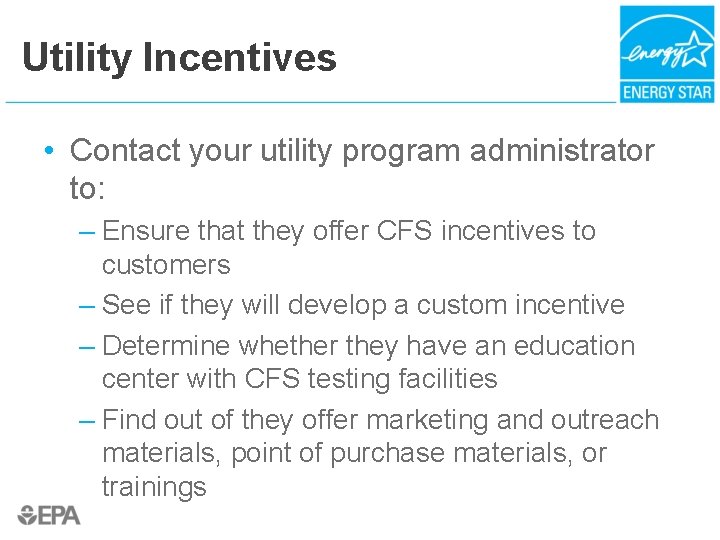 Utility Incentives

energy

ENERGY STAR

• Contact your utility program administrator to:

– Ensure that they offer CFS incentives to customers

– See if they will develop a custom incentive

– Determine whether they have an education center with CFS testing facilities

– Find out of they offer marketing and outreach materials, point of purchase materials, or trainings

EPA